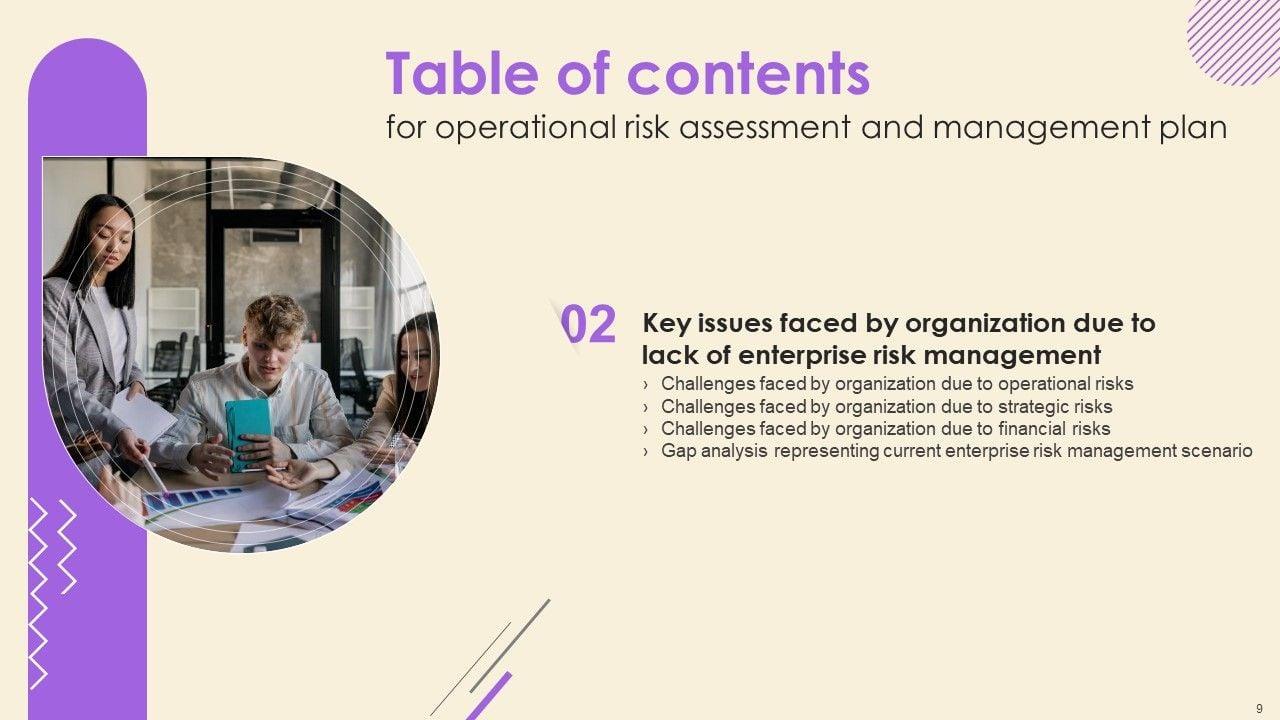 Table of contents
for operational risk assessment and management plan

02

Key issues faced by organization due to lack of enterprise risk management

› Challenges faced by organization due to operational risks
› Challenges faced by organization due to strategic risks
› Challenges faced by organization due to financial risks
› Gap analysis representing current enterprise risk management scenario

9